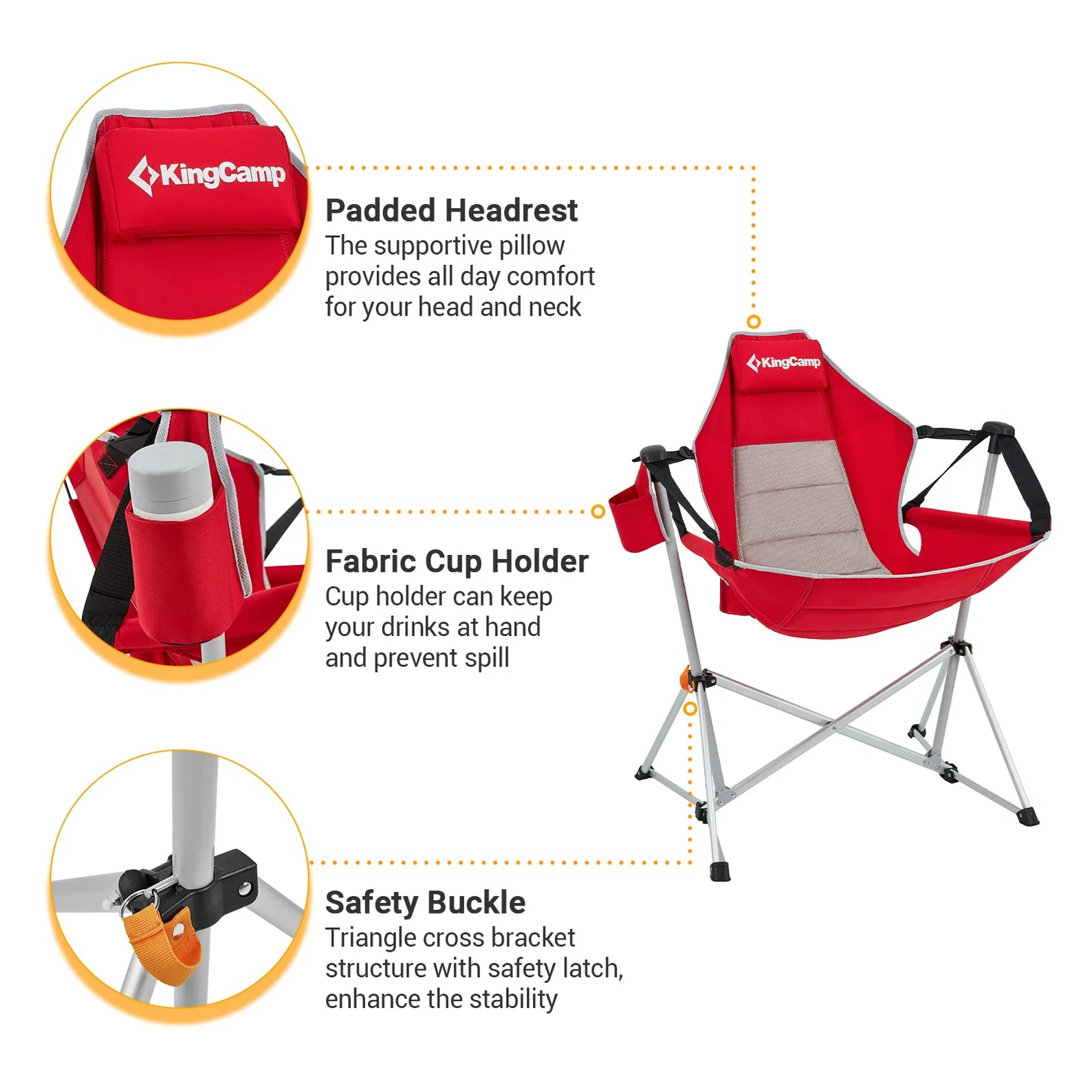 KingCamp

Padded Headrest
The supportive pillow provides all day comfort for your head and neck

KingCamp

Fabric Cup Holder
Cup holder can keep your drinks at hand and prevent spill

Safety Buckle
Triangle cross bracket structure with safety latch, enhance the stability